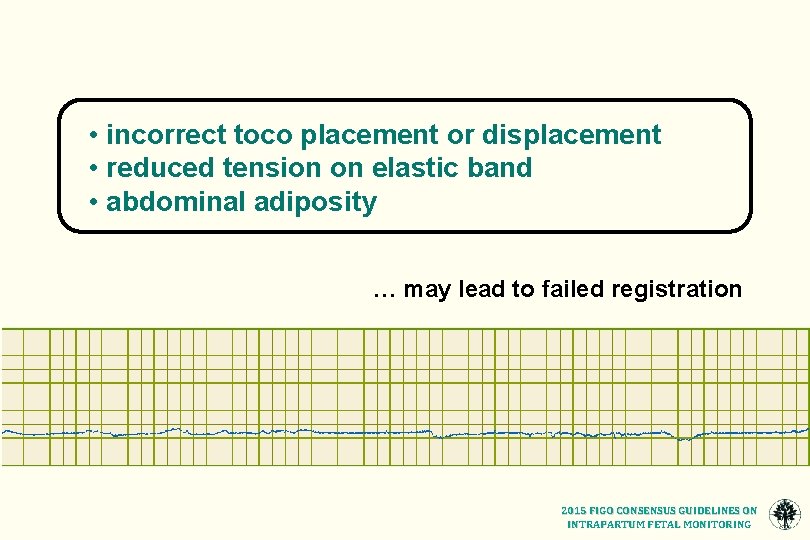 • incorrect toco placement or displacement
• reduced tension on elastic band
• abdominal adiposity

… may lead to failed registration

2015 FIGO CONSENSUS GUIDELINES ON
INTRAPARTUM FETAL MONITORING